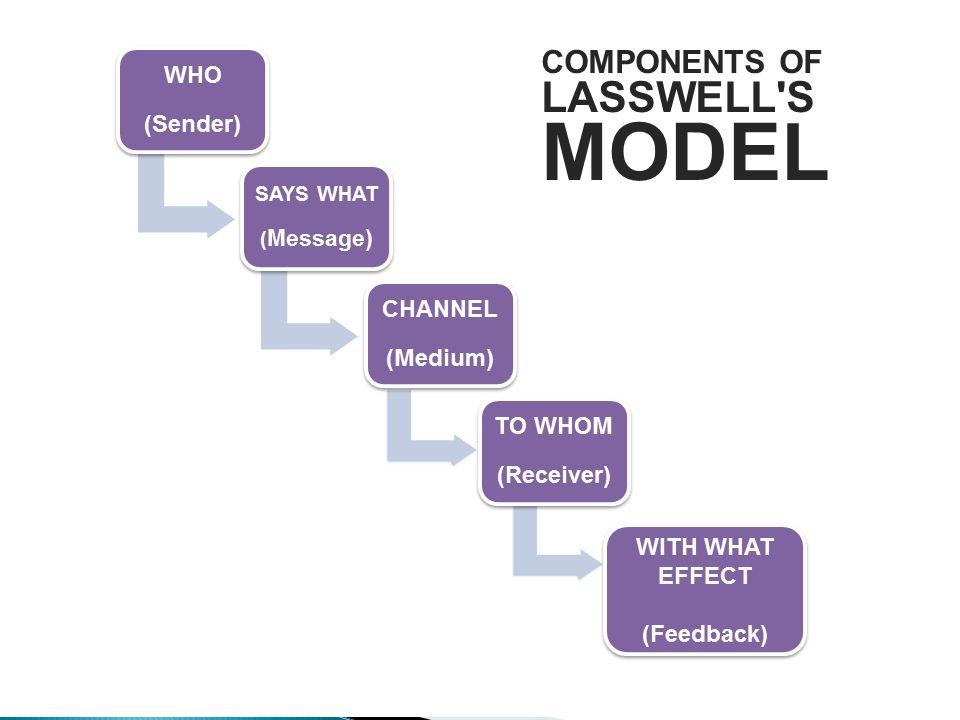 COMPONENTS OF LASSWELL'S MODEL

WHO

(Sender)

SAYS WHAT

(Message)

CHANNEL

(Medium)

TO WHOM

(Receiver)

WITH WHAT EFFECT

(Feedback)